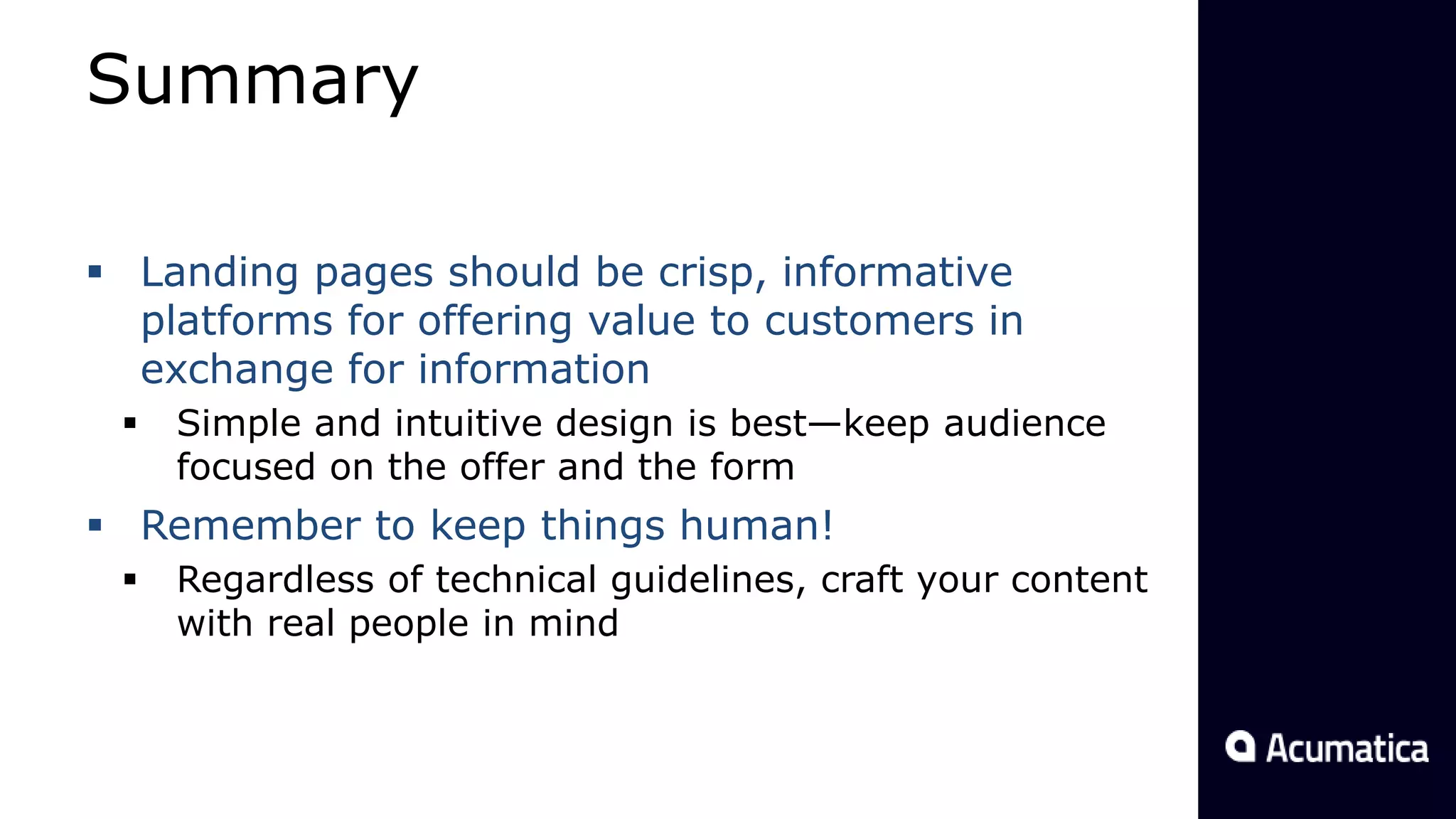 Summary

▪ Landing pages should be crisp, informative platforms for offering value to customers in exchange for information

▪ Simple and intuitive design is best—keep audience focused on the offer and the form

▪ Remember to keep things human!

▪ Regardless of technical guidelines, craft your content with real people in mind

Acumatica